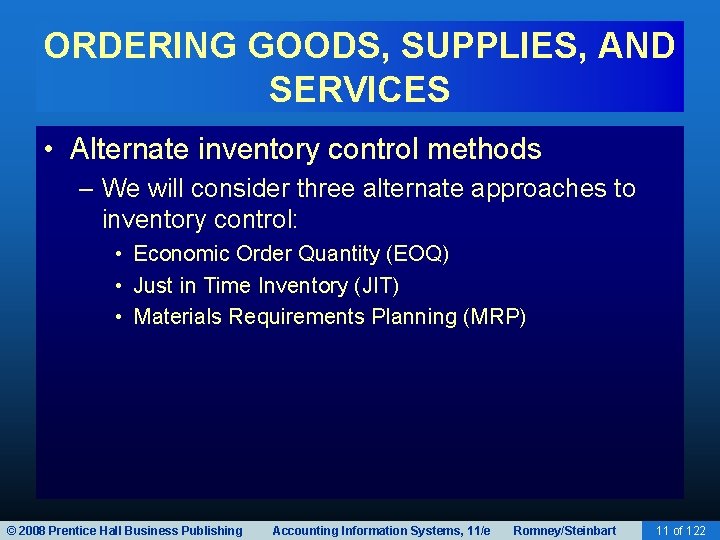 ORDERING GOODS, SUPPLIES, AND SERVICES

• Alternate inventory control methods

– We will consider three alternate approaches to inventory control:

• Economic Order Quantity (EOQ)

• Just in Time Inventory (JIT)

• Materials Requirements Planning (MRP)

© 2008 Prentice Hall Business Publishing Accounting Information Systems, 11/e Romney/Steinbart 11 of 122